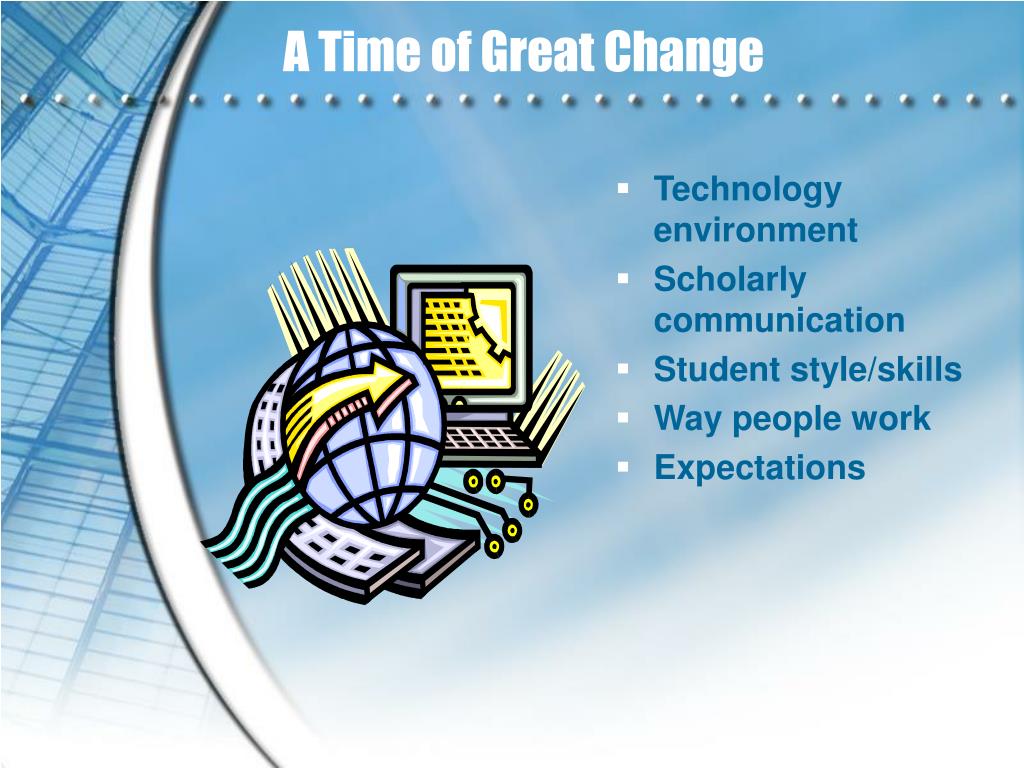 A Time of Great Change

- Technology environment
- Scholarly communication
- Student style/skills
- Way people work
- Expectations